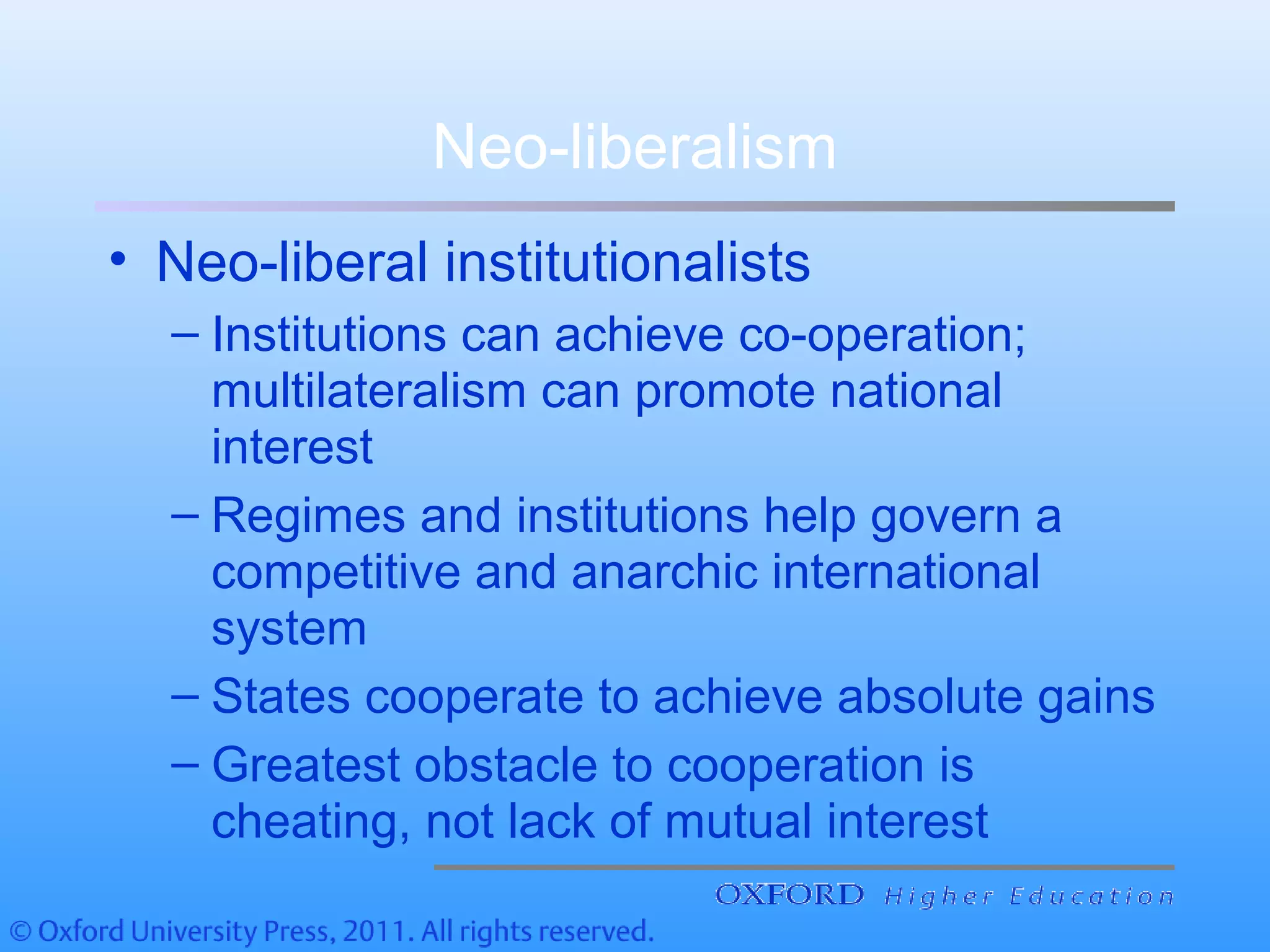 Neo-liberalism

• Neo-liberal institutionalists
– Institutions can achieve co-operation; multilateralism can promote national interest
– Regimes and institutions help govern a competitive and anarchic international system
– States cooperate to achieve absolute gains
– Greatest obstacle to cooperation is cheating, not lack of mutual interest

OXFORD Higher Education

© Oxford University Press, 2011. All rights reserved.